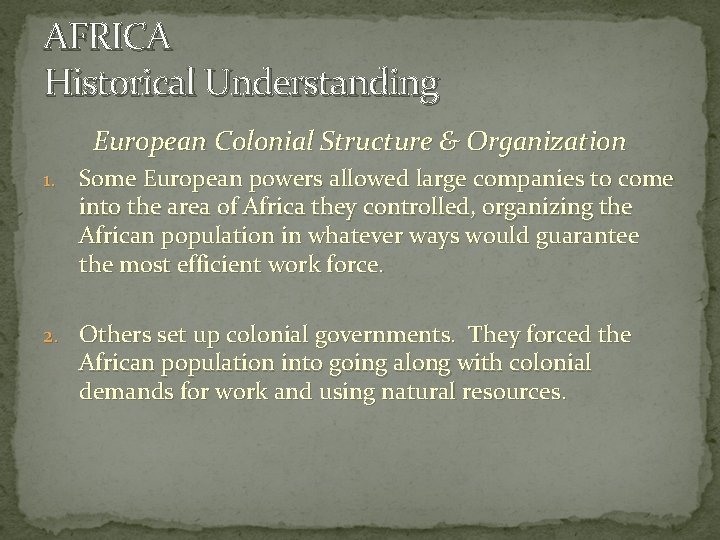 AFRICA
Historical Understanding

European Colonial Structure & Organization

1. Some European powers allowed large companies to come into the area of Africa they controlled, organizing the African population in whatever ways would guarantee the most efficient work force.

2. Others set up colonial governments. They forced the African population into going along with colonial demands for work and using natural resources.